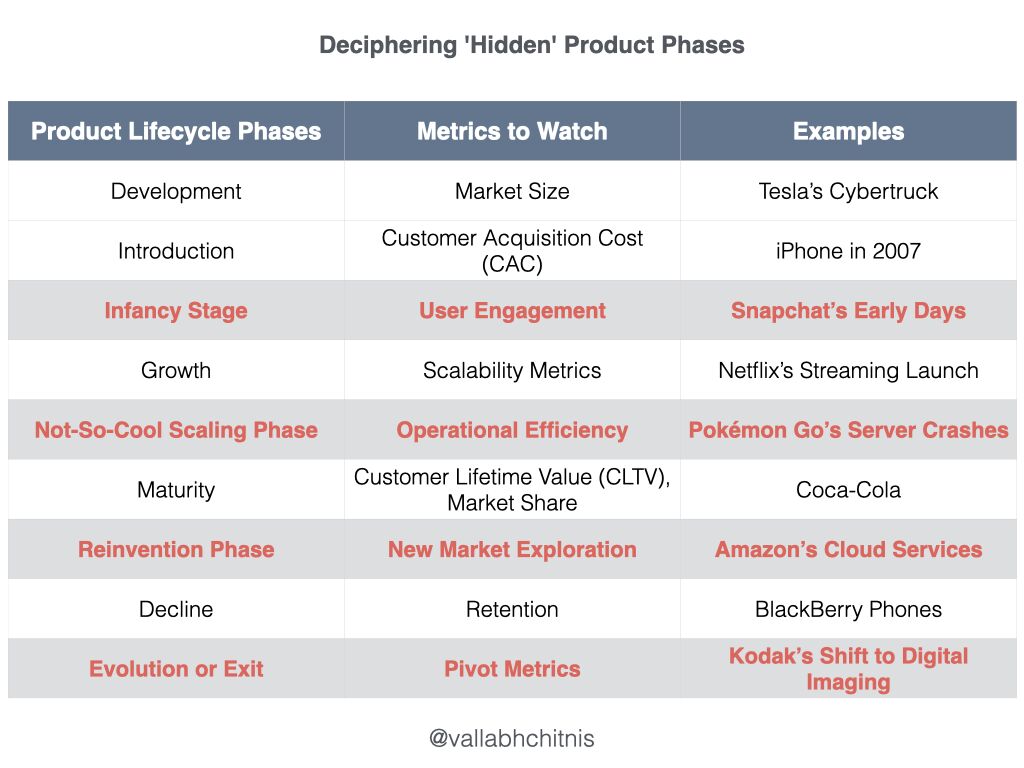 Deciphering 'Hidden' Product Phases

| Product Lifecycle Phases | Metrics to Watch | Examples |
|---|---|---|
| Development | Market Size | Tesla’s Cybertruck |
| Introduction | Customer Acquisition Cost (CAC) | iPhone in 2007 |
| Infancy Stage | User Engagement | Snapchat’s Early Days |
| Growth | Scalability Metrics | Netflix’s Streaming Launch |
| Not-So-Cool Scaling Phase | Operational Efficiency | Pokémon Go’s Server Crashes |
| Maturity | Customer Lifetime Value (CLTV), Market Share | Coca-Cola |
| Reinvention Phase | New Market Exploration | Amazon’s Cloud Services |
| Decline | Retention | BlackBerry Phones |
| Evolution or Exit | Pivot Metrics | Kodak’s Shift to Digital Imaging |

@vallabhchitnis